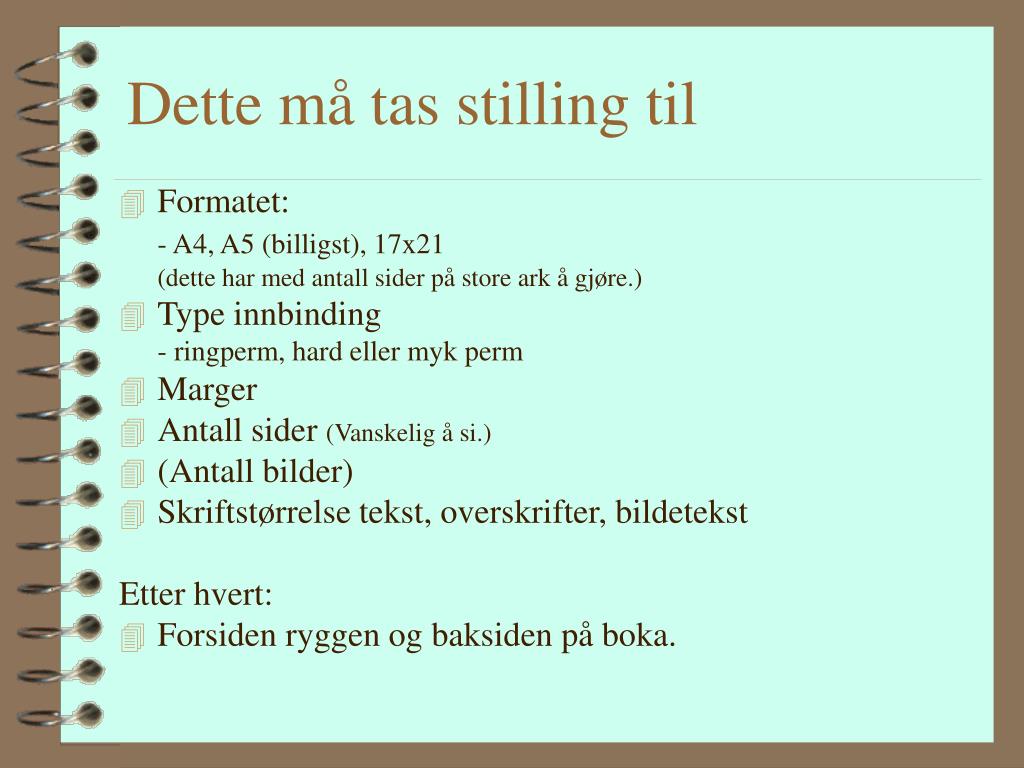 Dette må tas stilling til

Formatet:
- A4, A5 (billigst), 17x21
(dette har med antall sider på store ark å gjøre.)

Type innbinding
- ringperm, hard eller myk perm

Marger

Antall sider (Vanskelig å si.)

(Antall bilder)

Skriftstørrelse tekst, overskrifter, bildetekst

Etter hvert:

Forsiden ryggen og baksiden på boka.